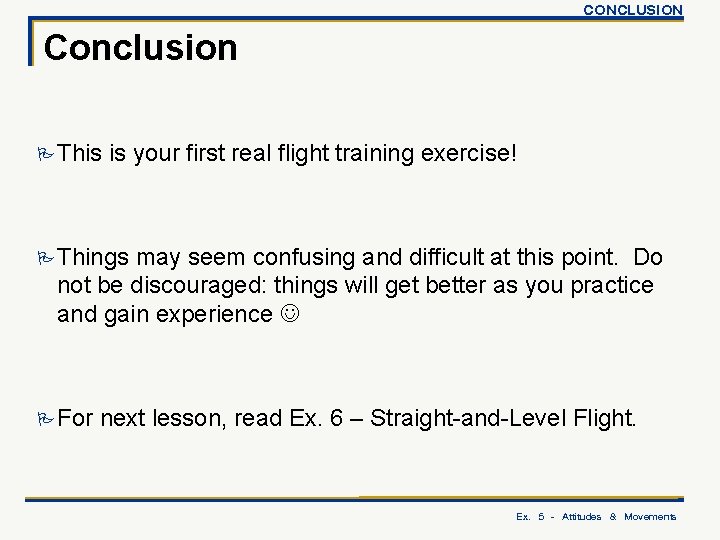 CONCLUSION

Conclusion

This is your first real flight training exercise!

Things may seem confusing and difficult at this point. Do not be discouraged: things will get better as you practice and gain experience ☺

For next lesson, read Ex. 6 – Straight-and-Level Flight.

Ex. 5 - Attitudes & Movements